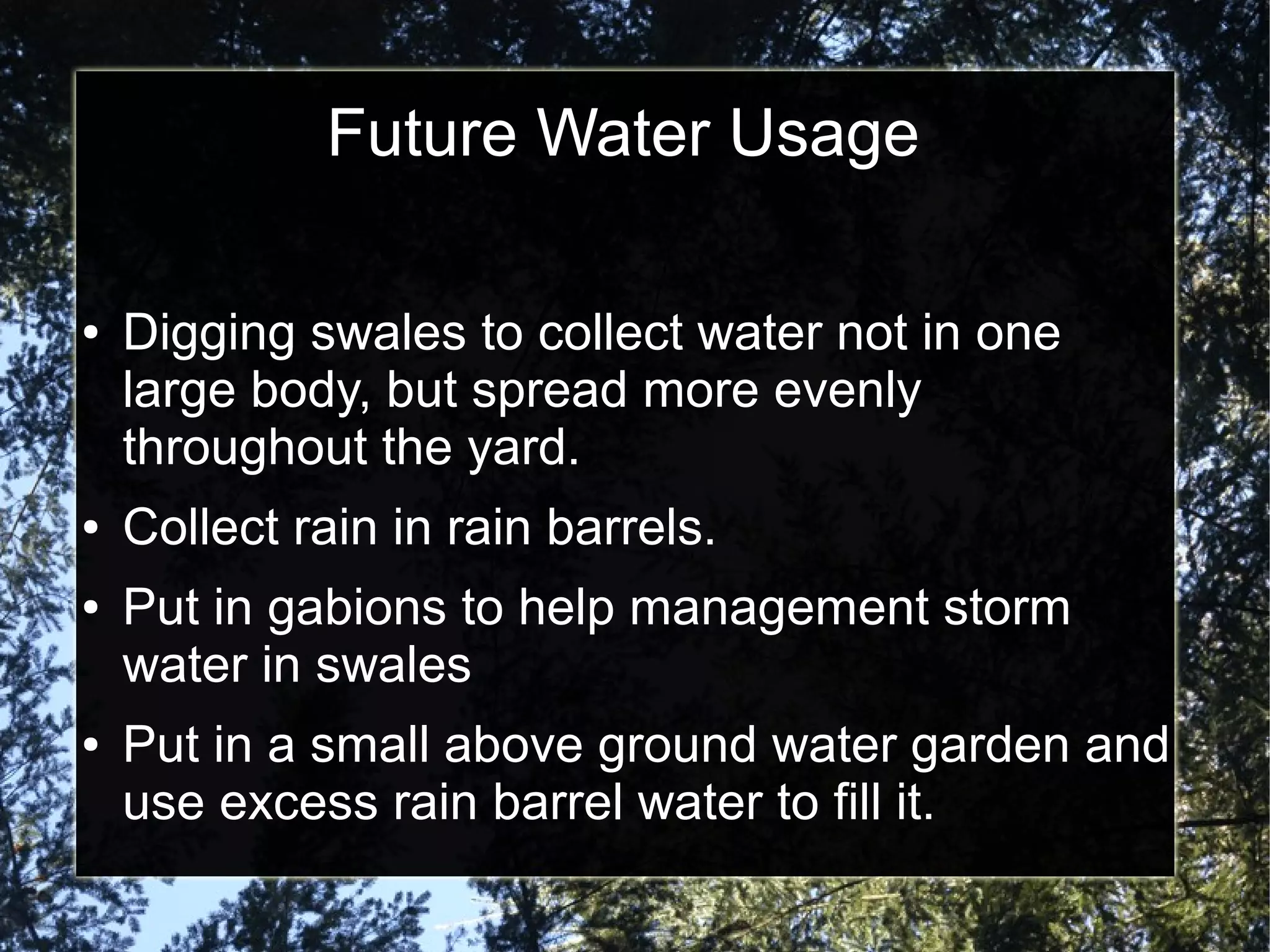 Future Water Usage

• Digging swales to collect water not in one large body, but spread more evenly throughout the yard.
• Collect rain in rain barrels.
• Put in gabions to help management storm water in swales
• Put in a small above ground water garden and use excess rain barrel water to fill it.